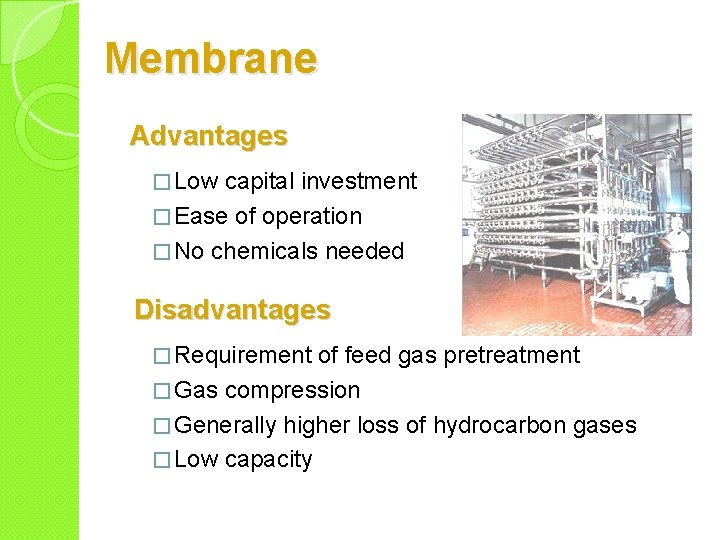 Membrane

Advantages

□ Low capital investment
□ Ease of operation
□ No chemicals needed

Disadvantages

□ Requirement of feed gas pretreatment
□ Gas compression
□ Generally higher loss of hydrocarbon gases
□ Low capacity